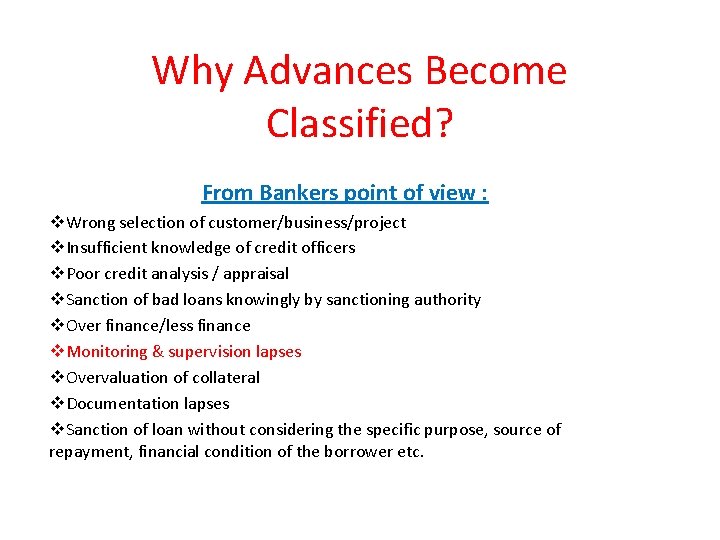 Why Advances Become Classified?

From Bankers point of view :

❖Wrong selection of customer/business/project
❖Insufficient knowledge of credit officers
❖Poor credit analysis / appraisal
❖Sanction of bad loans knowingly by sanctioning authority
❖Over finance/less finance
❖Monitoring & supervision lapses
❖Overvaluation of collateral
❖Documentation lapses
❖Sanction of loan without considering the specific purpose, source of repayment, financial condition of the borrower etc.